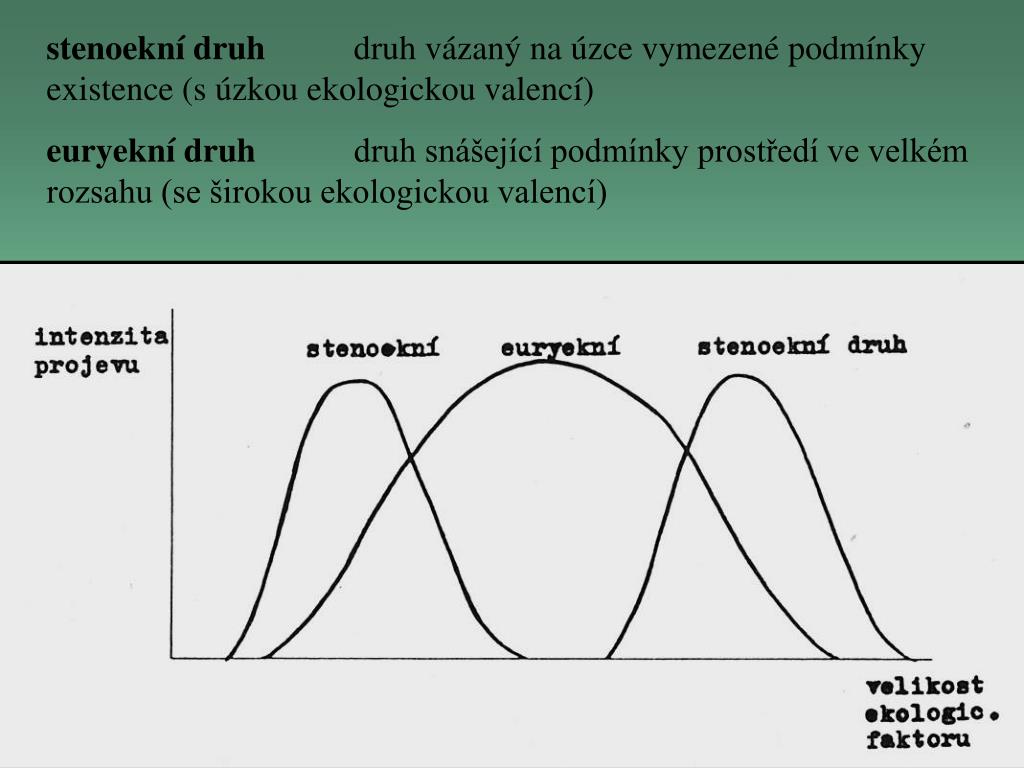 **stenoekní druh** druh vázaný na úzce vymezené podmínky existence (s úzkou ekologickou valencí)

**euryekní druh** druh snášející podmínky prostředí ve velkém rozsahu (se širokou ekologickou valencí)

intenzita projevu

stenoekní

euryekní

stenoekní druh

velikost ekologic. faktoru